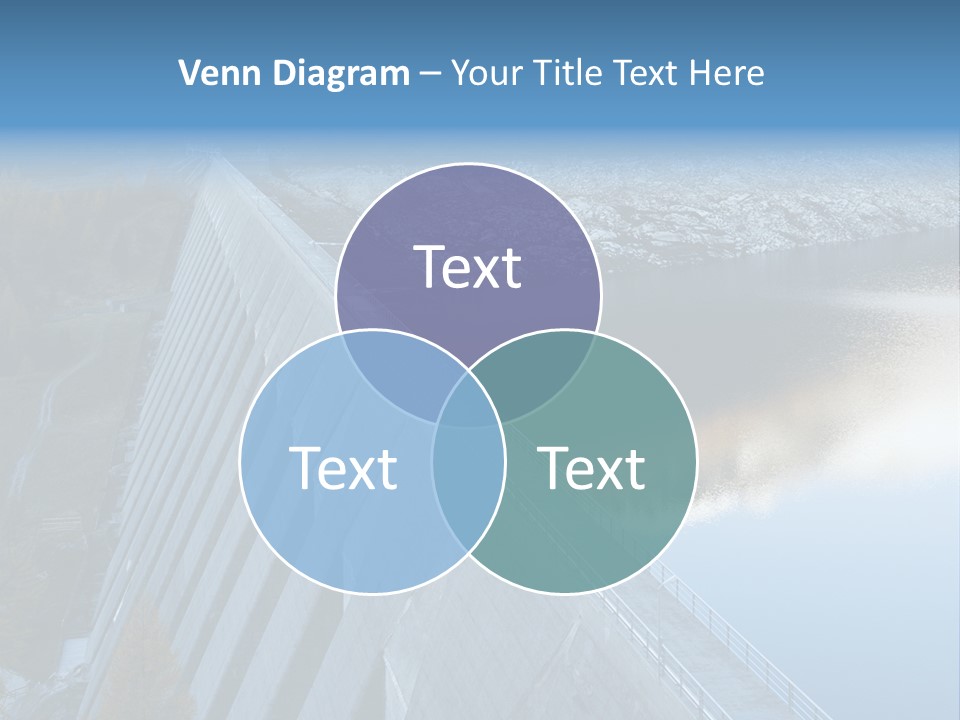 Venn Diagram – Your Title Text Here

Text

Text

Text